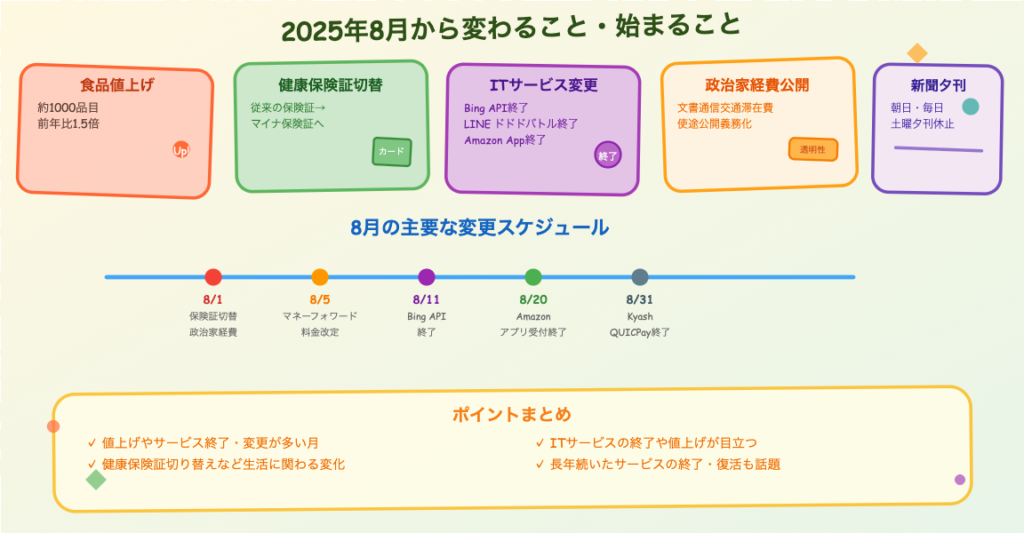 2025年8月から変わること・始まること

食品値上げ
約1000品目
前年比1.5倍
Up

健康保険証切替
従来の保険証→
マイナ保険証へ
カード

ITサービス変更
Bing API終了
LINE ドドドバトル終了
Amazon App終了
終了

政治家経費公開
文書通信交通滞在費
使途公開義務化
透明性

新聞夕刊
朝日・毎日
土曜夕刊休止

8月の主要な変更スケジュール

8/1
保険証切替
政治家経費

8/5
マネーフォワード
料金改定

8/11
Bing API
終了

8/20
Amazon
アプリ受付終了

8/31
Kyash
QUICPay終了

ポイントまとめ
✓ 値上げやサービス終了・変更が多い月
✓ 健康保険証切り替えなど生活に関わる変化
✓ ITサービスの終了や値上げが目立つ
✓ 長年続いたサービスの終了・復活も話題